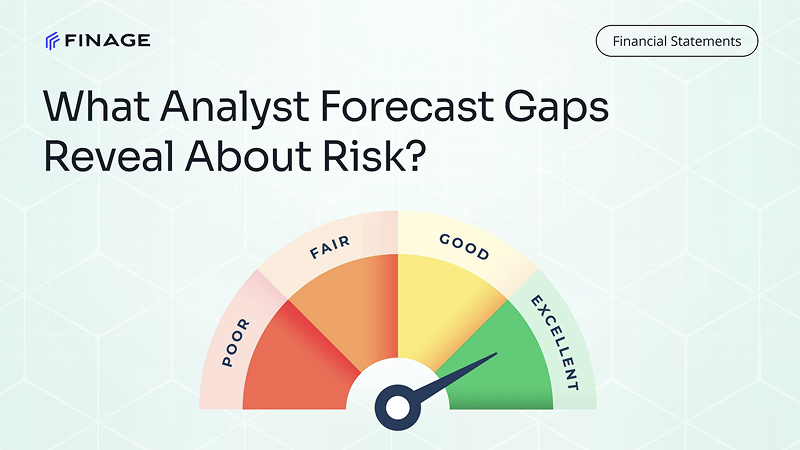 FINAGE

Financial Statements

What Analyst Forecast Gaps Reveal About Risk?

POOR
FAIR
GOOD
EXCELLENT